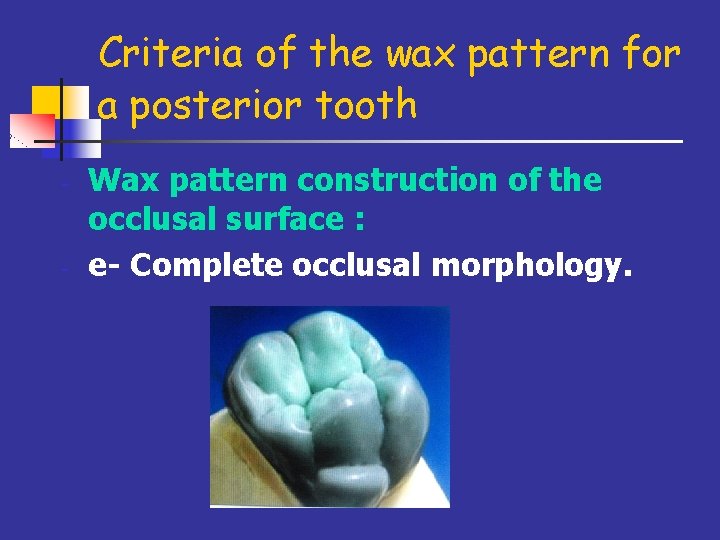 Criteria of the wax pattern for a posterior tooth

- Wax pattern construction of the occlusal surface :
- e- Complete occlusal morphology.